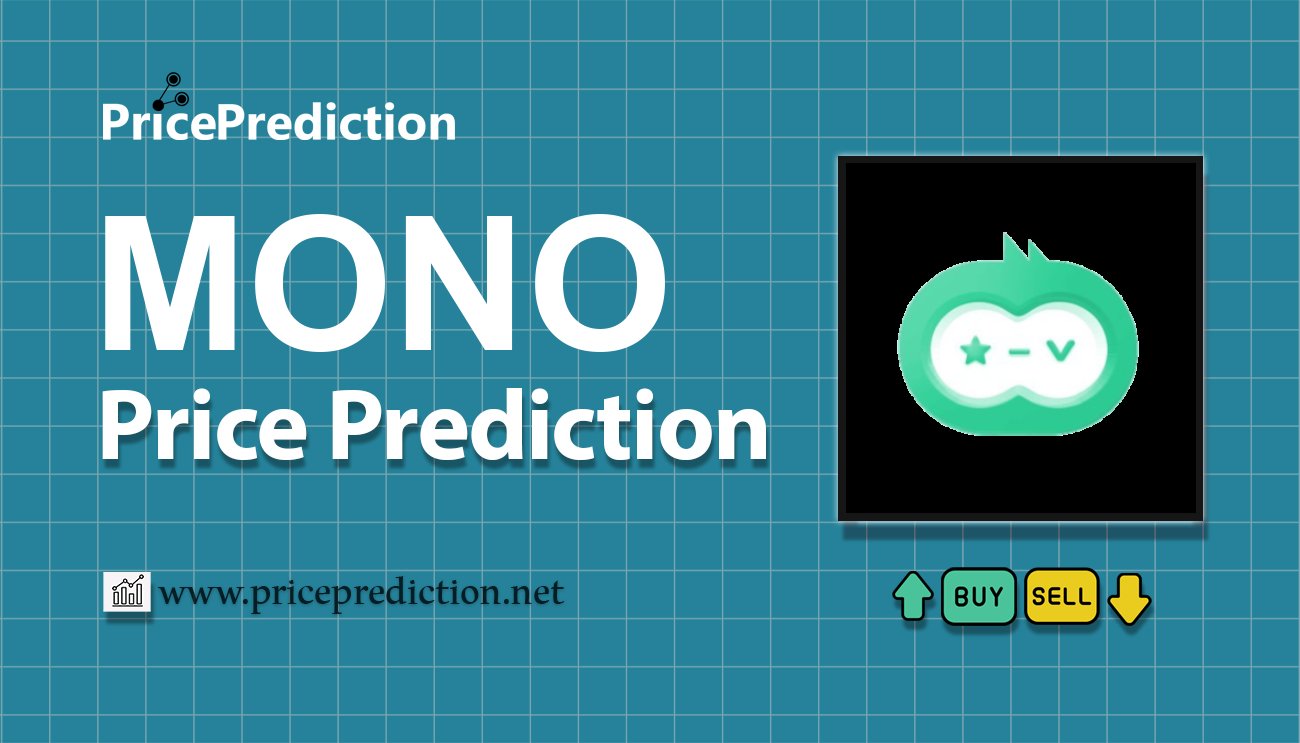 PricePrediction

MONO
Price Prediction

www.priceprediction.net

BUY SELL